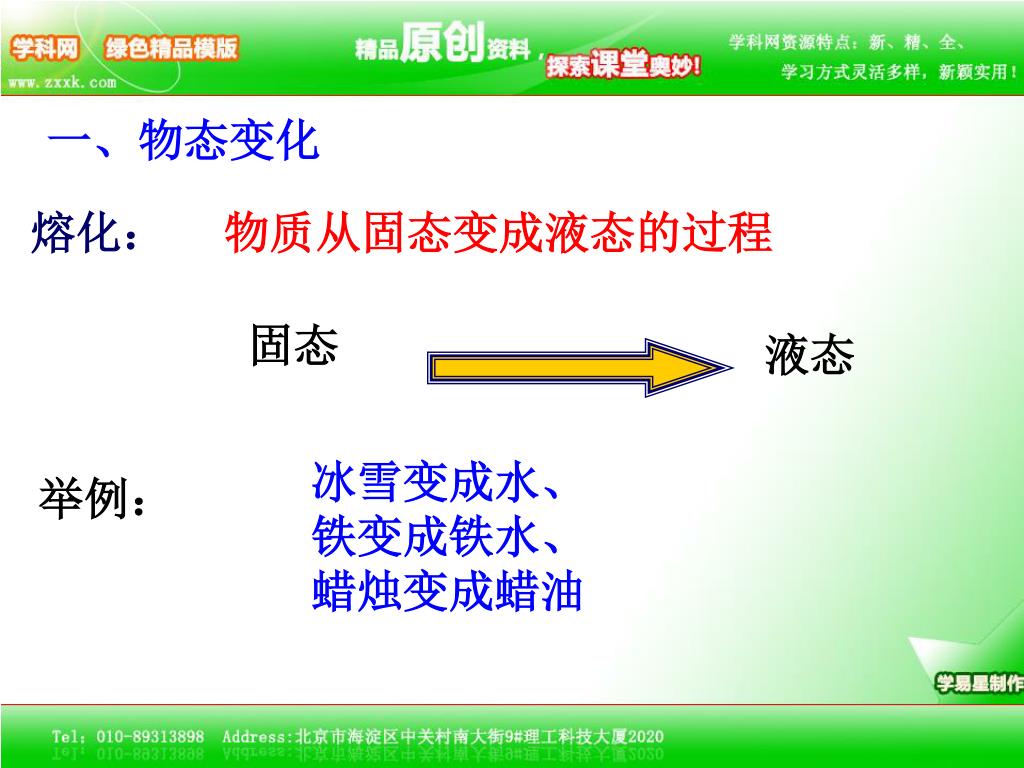 学科网 绿色精品模版
www.zxxk.com
精品原创资料，探索课堂奥妙！
学科网资源特点：新、精、全、
学习方式灵活多样，新颖实用！

一、物态变化

熔化： 物质从固态变成液态的过程

固态 液态

举例： 冰雪变成水、
铁变成铁水、
蜡烛变成蜡油

学易星制作

Tel：010-89313898 Address:北京市海淀区中关村南大街9#理工科技大厦2020